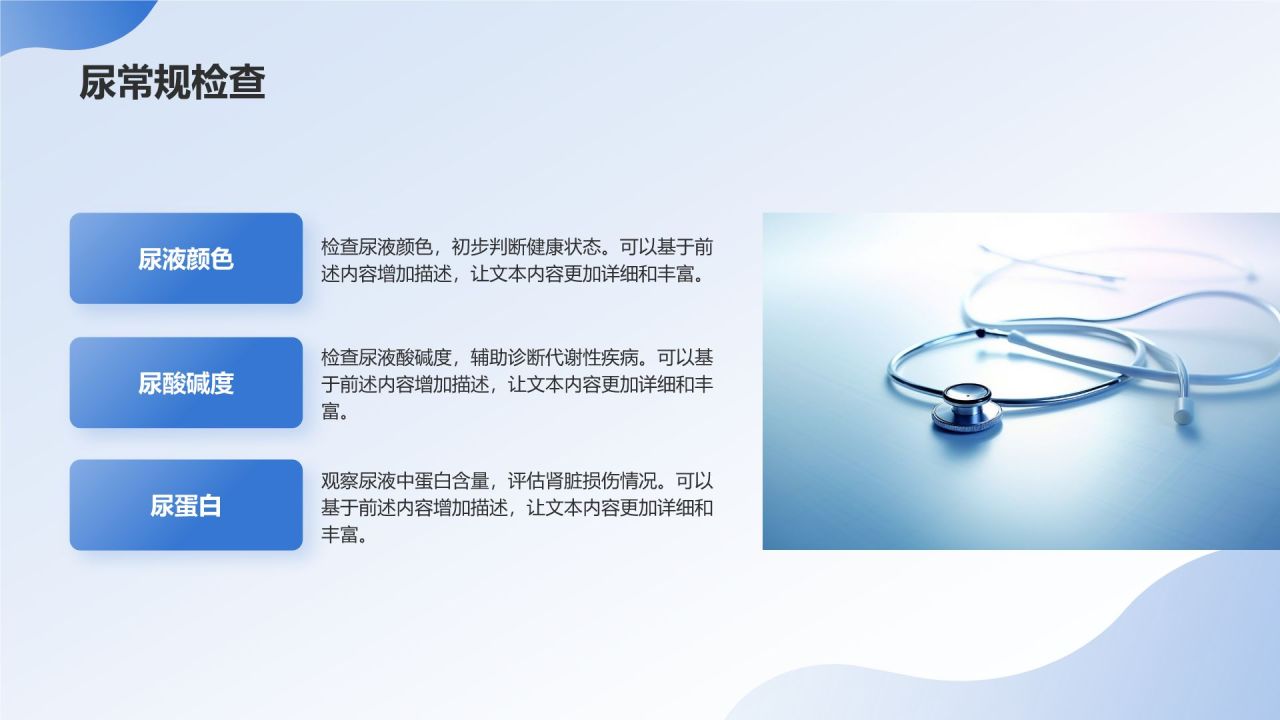 尿常规检查

尿液颜色

检查尿液颜色，初步判断健康状态。可以基于前述内容增加描述，让文本内容更加详细和丰富。

尿酸碱度

检查尿液酸碱度，辅助诊断代谢性疾病。可以基于前述内容增加描述，让文本内容更加详细和丰富。

尿蛋白

观察尿液中蛋白含量，评估肾脏损伤情况。可以基于前述内容增加描述，让文本内容更加详细和丰富。